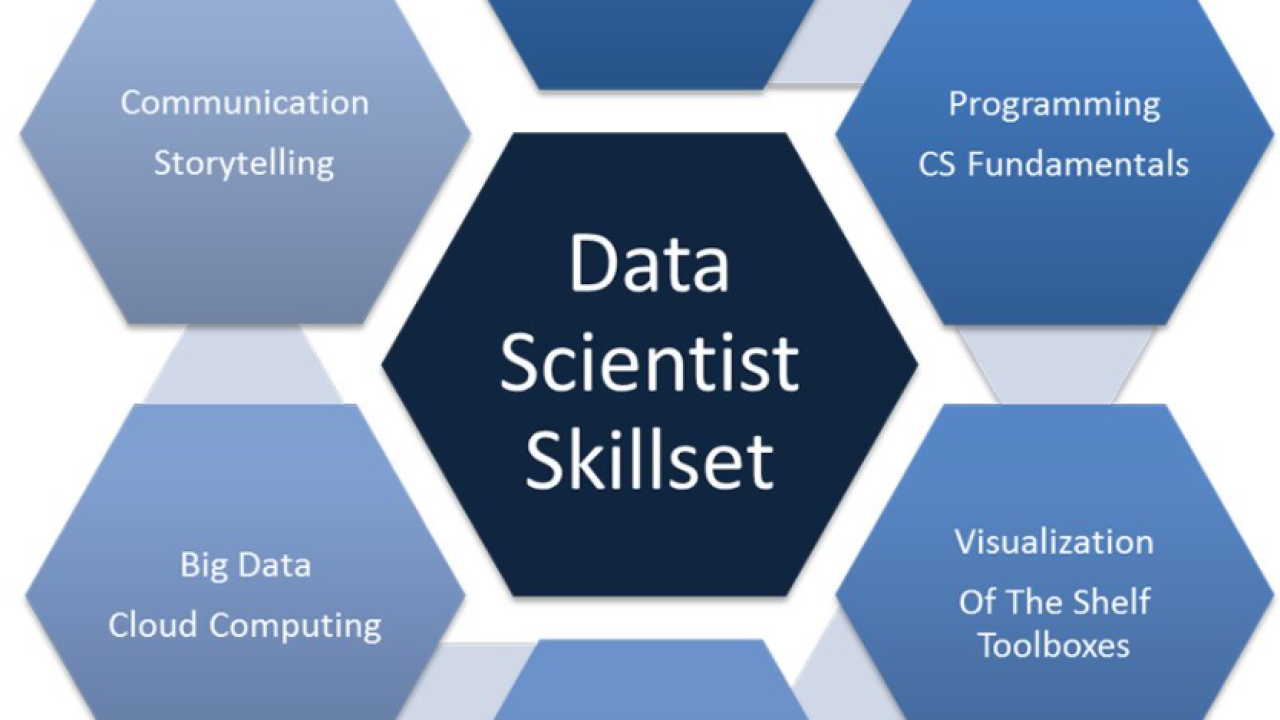 Communication
Storytelling

Programming
CS Fundamentals

Data
Scientist
Skillset

Big Data
Cloud Computing

Visualization
Of The Shelf
Toolboxes